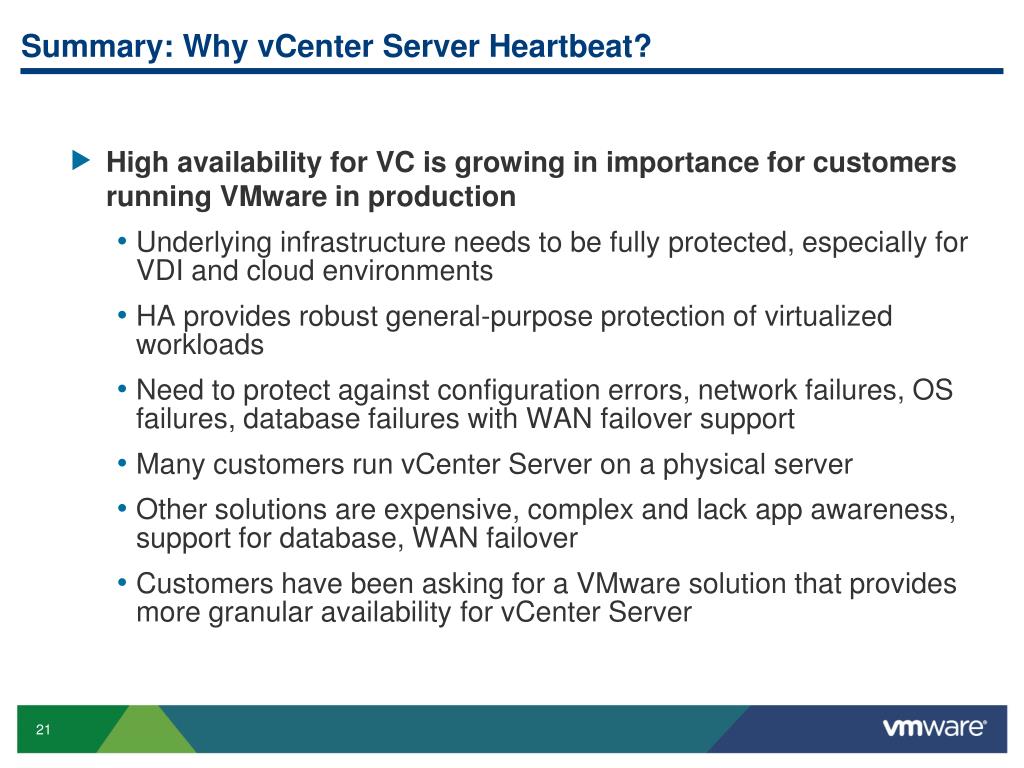 Summary: Why vCenter Server Heartbeat?

High availability for VC is growing in importance for customers running VMware in production

• Underlying infrastructure needs to be fully protected, especially for VDI and cloud environments

• HA provides robust general-purpose protection of virtualized workloads

• Need to protect against configuration errors, network failures, OS failures, database failures with WAN failover support

• Many customers run vCenter Server on a physical server

• Other solutions are expensive, complex and lack app awareness, support for database, WAN failover

• Customers have been asking for a VMware solution that provides more granular availability for vCenter Server

21

vmware®